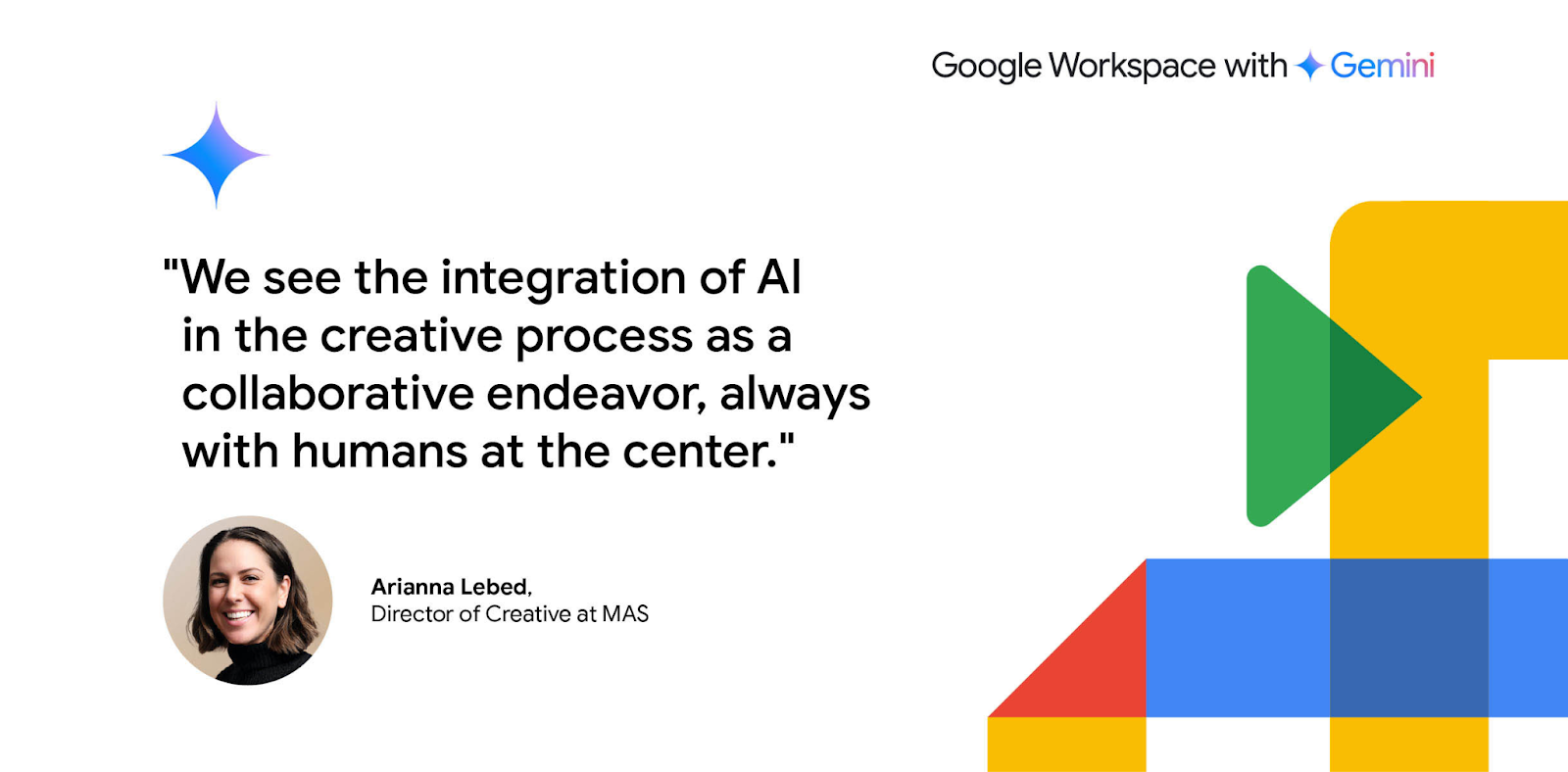 Google Workspace with Gemini

"We see the integration of AI in the creative process as a collaborative endeavor, always with humans at the center."

Arianna Lebed,
Director of Creative at MAS